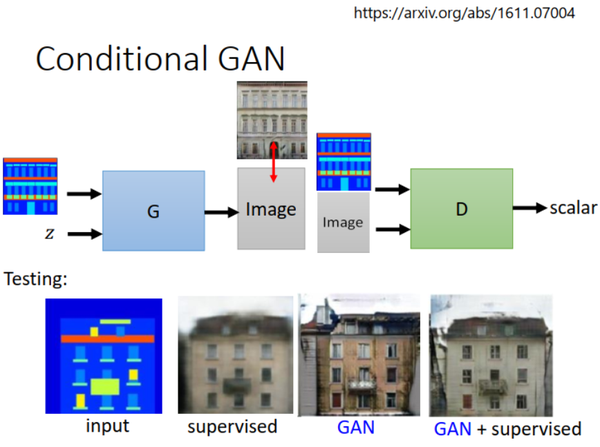 https://arxiv.org/abs/1611.07004

Conditional GAN

$z$

G

Image

Image

D

scalar

Testing:

input

supervised

GAN

GAN + supervised